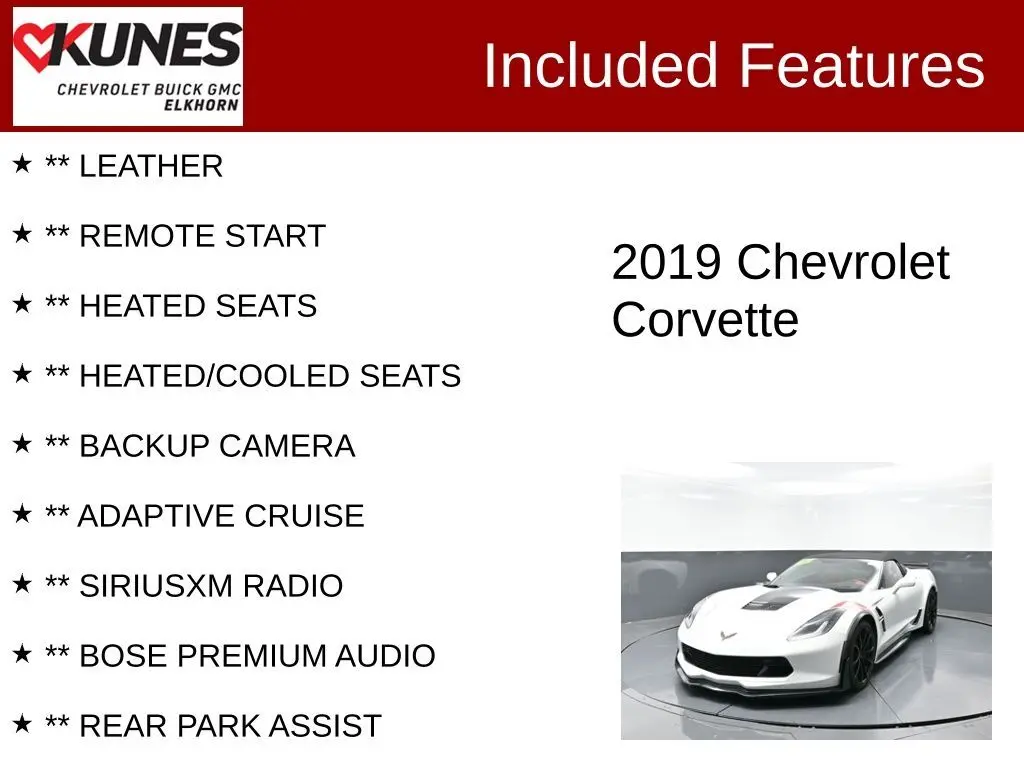 KUNES
CHEVROLET BUICK GMC
ELKHORN

Included Features

★ ** LEATHER

★ ** REMOTE START

★ ** HEATED SEATS

★ ** HEATED/COOLED SEATS

★ ** BACKUP CAMERA

★ ** ADAPTIVE CRUISE

★ ** SIRIUSXM RADIO

★ ** BOSE PREMIUM AUDIO

★ ** REAR PARK ASSIST

2019 Chevrolet Corvette